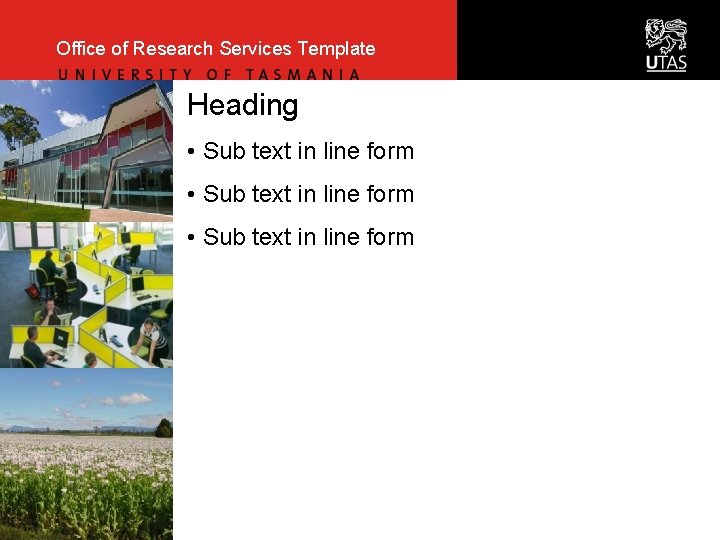 Office of Research Services Template
UNIVERSITY OF TASMANIA

UTAS

Heading

• Sub text in line form

• Sub text in line form

• Sub text in line form